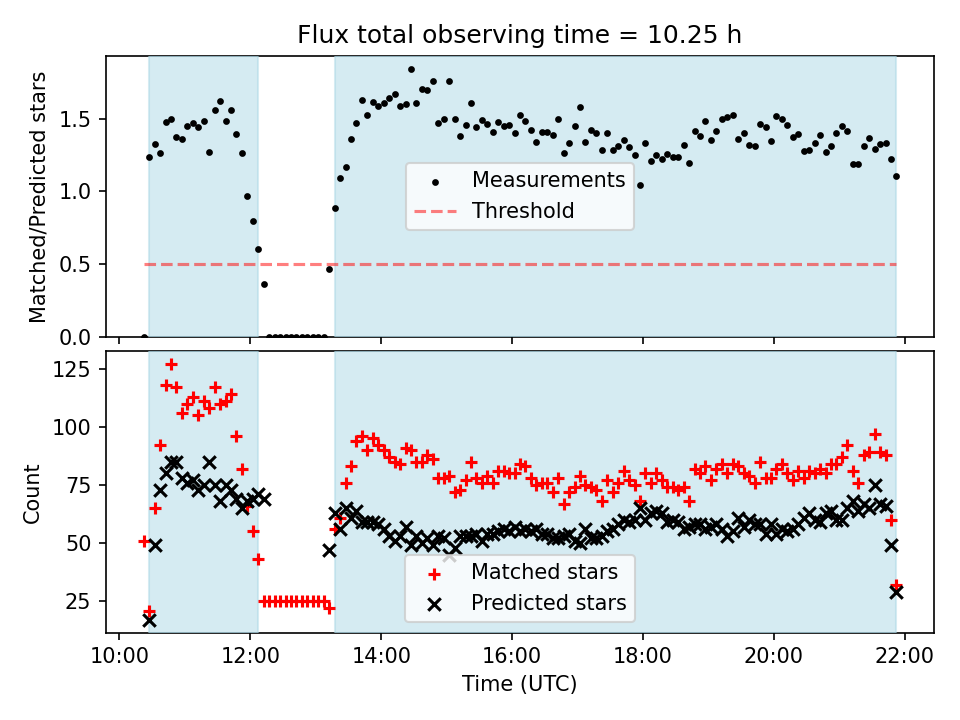 Flux total observing time = 10.25 h

Matched/Predicted stars

1.5
1.0
0.5
0.0

Measurements
Threshold

Count

125
100
75
50
25

Matched stars
Predicted stars

10:00
12:00
14:00
16:00
18:00
20:00
22:00

Time (UTC)